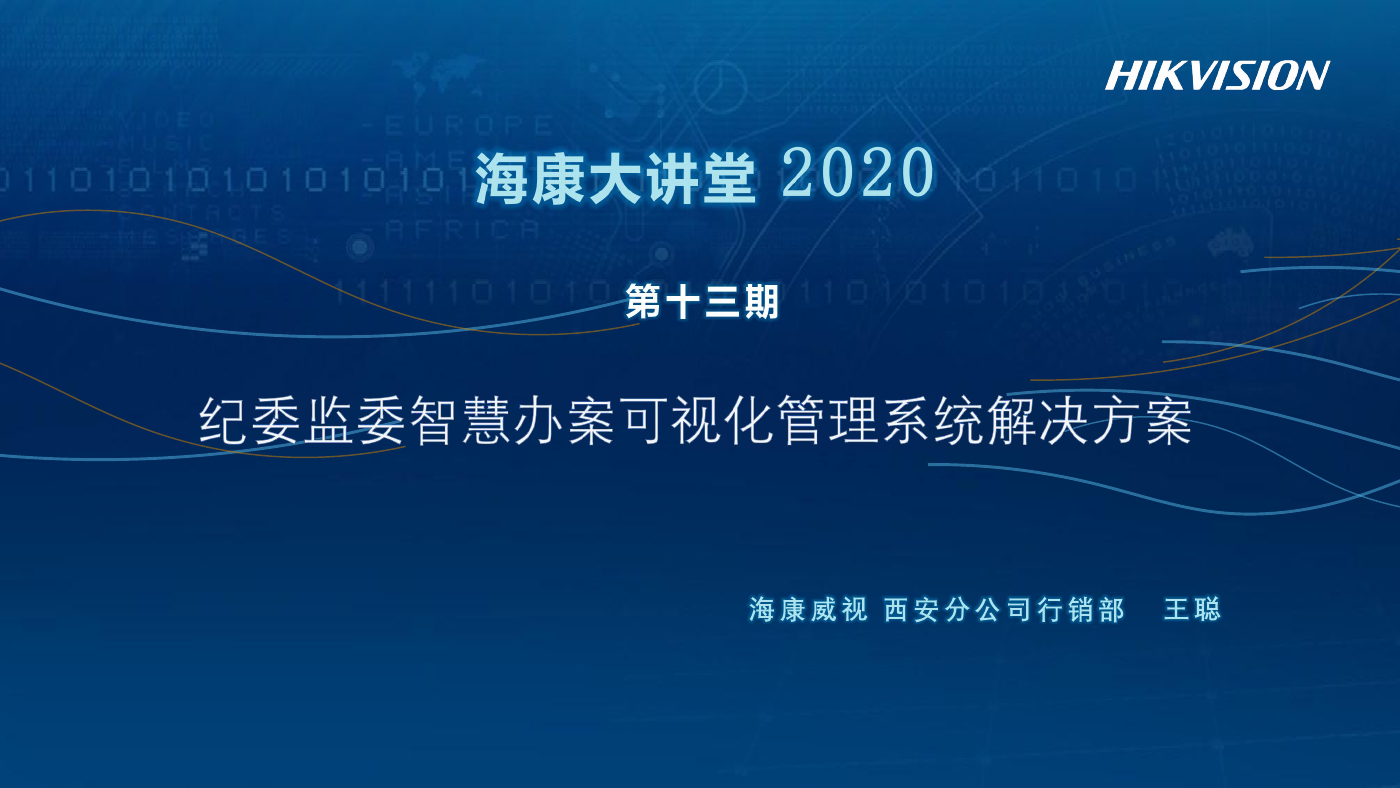 HIKVISION

海康大讲堂 2020

第十三期

纪委监委智慧办案可视化管理系统解决方案

海康威视 西安分公司行销部 王聪